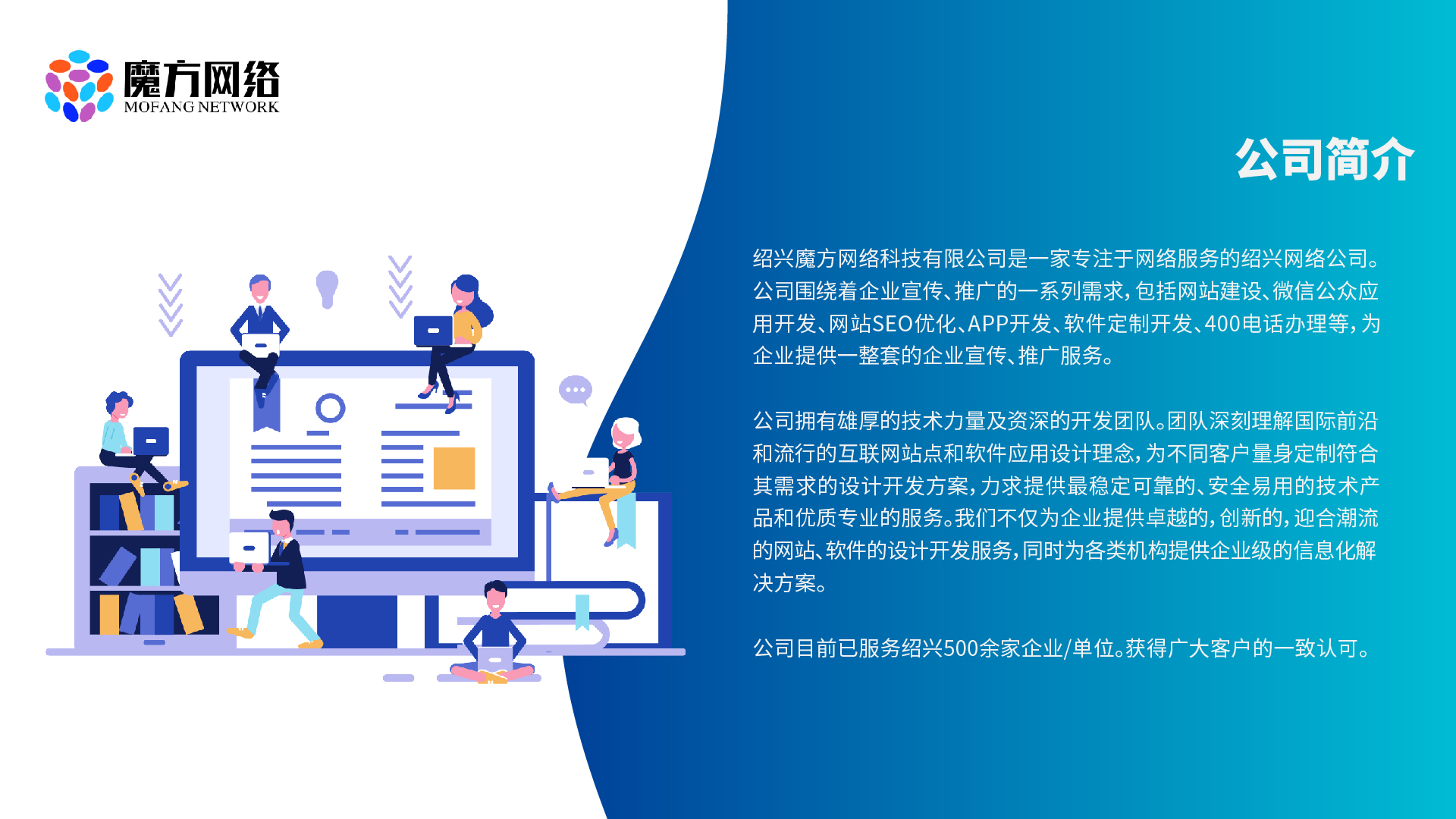 魔方网络
MOFANG NETWORK

公司简介

绍兴魔方网络科技有限公司是一家专注于网络服务的绍兴网络公司。公司围绕着企业宣传、推广的一系列需求，包括网站建设、微信公众应用开发、网站SEO优化、APP开发、软件定制开发、400电话办理等，为企业提供一整套的企业宣传、推广服务。

公司拥有雄厚的技术力量及资深的开发团队。团队深刻理解国际前沿和流行的互联网站点和软件应用设计理念，为不同客户量身定制符合其需求的设计开发方案，力求提供最稳定可靠的、安全易用的技术产品和优质专业的服务。我们不仅为企业提供卓越的，创新的，迎合潮流的网站、软件的设计开发服务，同时为各类机构提供企业级的信息化解决方案。

公司目前已服务绍兴500余家企业/单位。获得广大客户的一致认可。